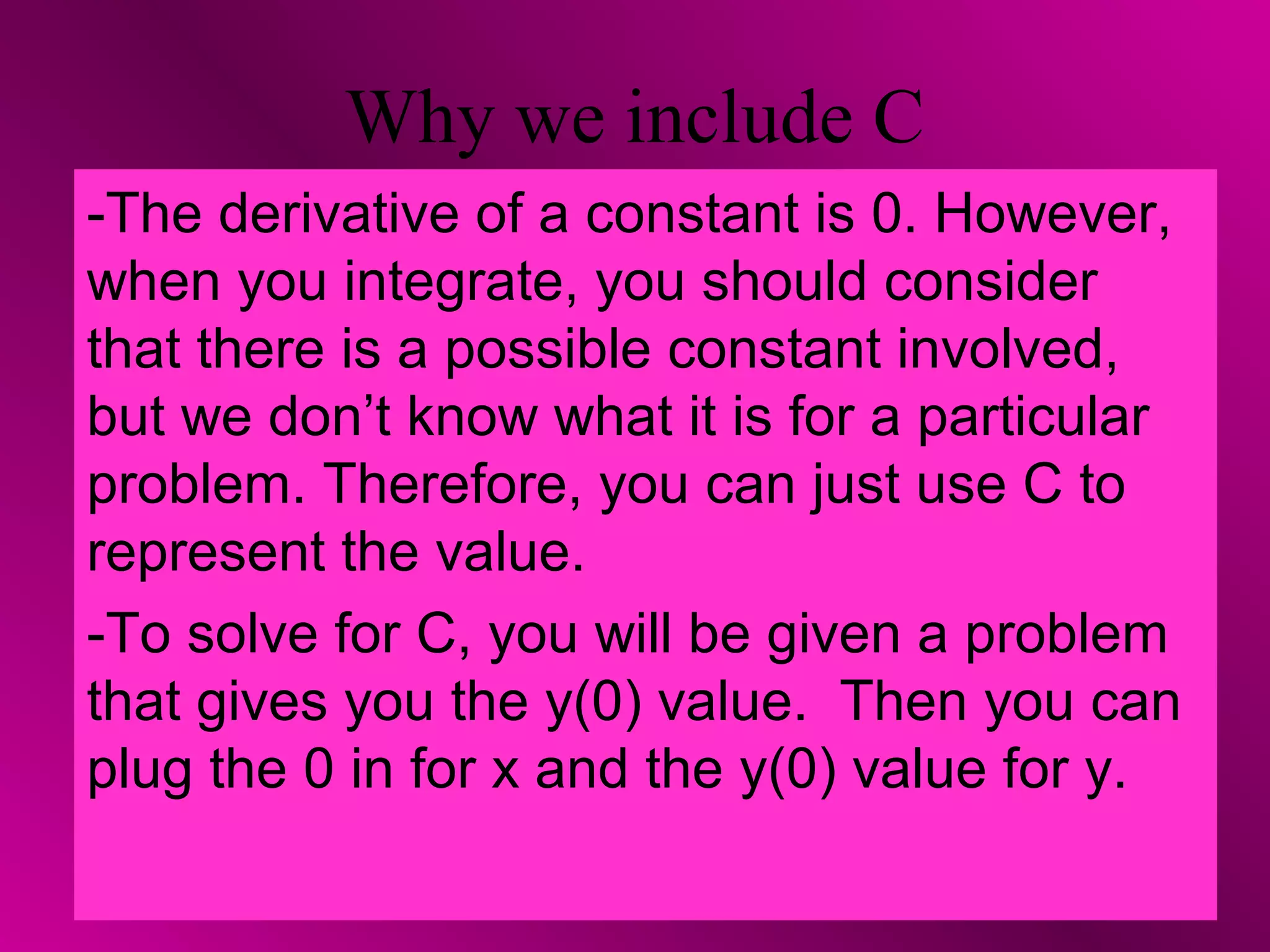 Why we include C

-The derivative of a constant is 0. However, when you integrate, you should consider that there is a possible constant involved, but we don’t know what it is for a particular problem. Therefore, you can just use C to represent the value.

-To solve for C, you will be given a problem that gives you the y(0) value.  Then you can plug the 0 in for x and the y(0) value for y.